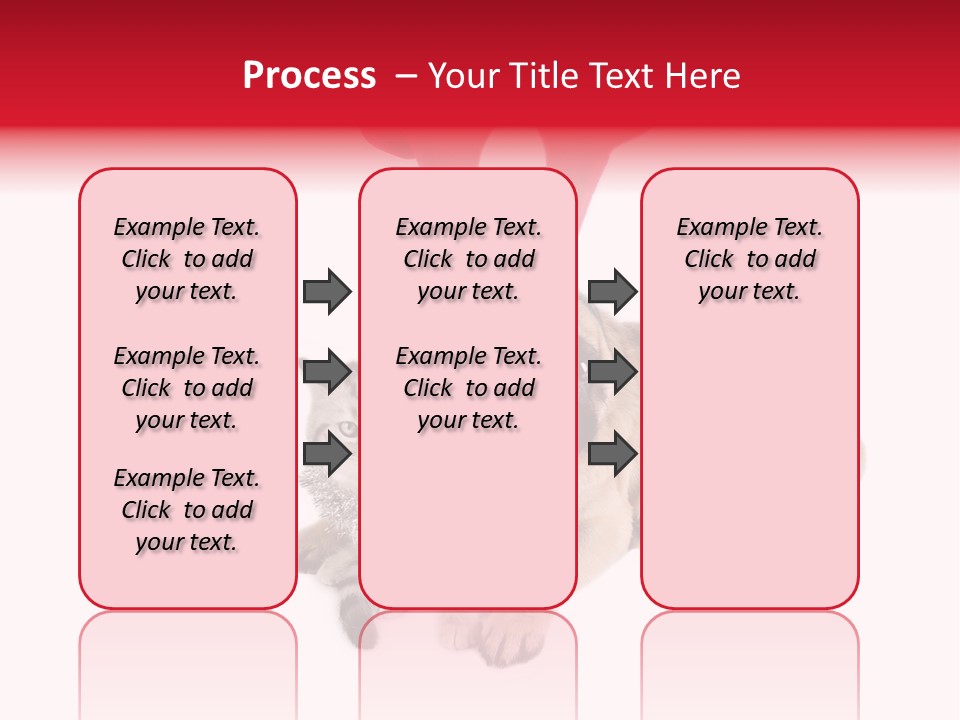 Process – Your Title Text Here

Example Text. Click to add your text.

Example Text. Click to add your text.

Example Text. Click to add your text.

Example Text. Click to add your text.

Example Text. Click to add your text.

Example Text. Click to add your text.